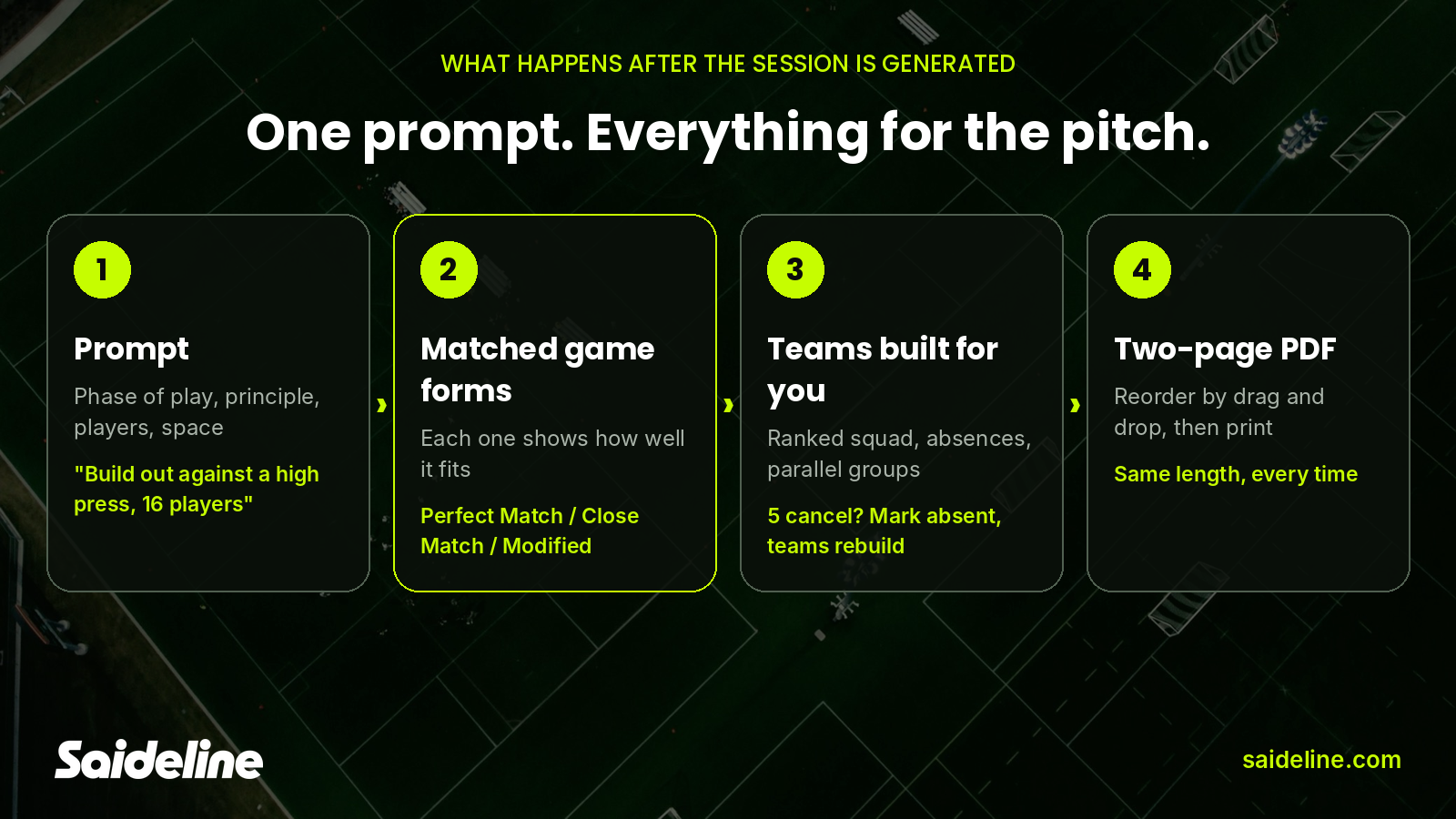 WHAT HAPPENS AFTER THE SESSION IS GENERATED

One prompt. Everything for the pitch.

1

Prompt

Phase of play, principle, players, space

"Build out against a high press, 16 players"

›

2

Matched game forms

Each one shows how well it fits

Perfect Match / Close Match / Modified

›

3

Teams built for you

Ranked squad, absences, parallel groups

5 cancel? Mark absent, teams rebuild

›

4

Two-page PDF

Reorder by drag and drop, then print

Same length, every time

Saideline

saideline.com